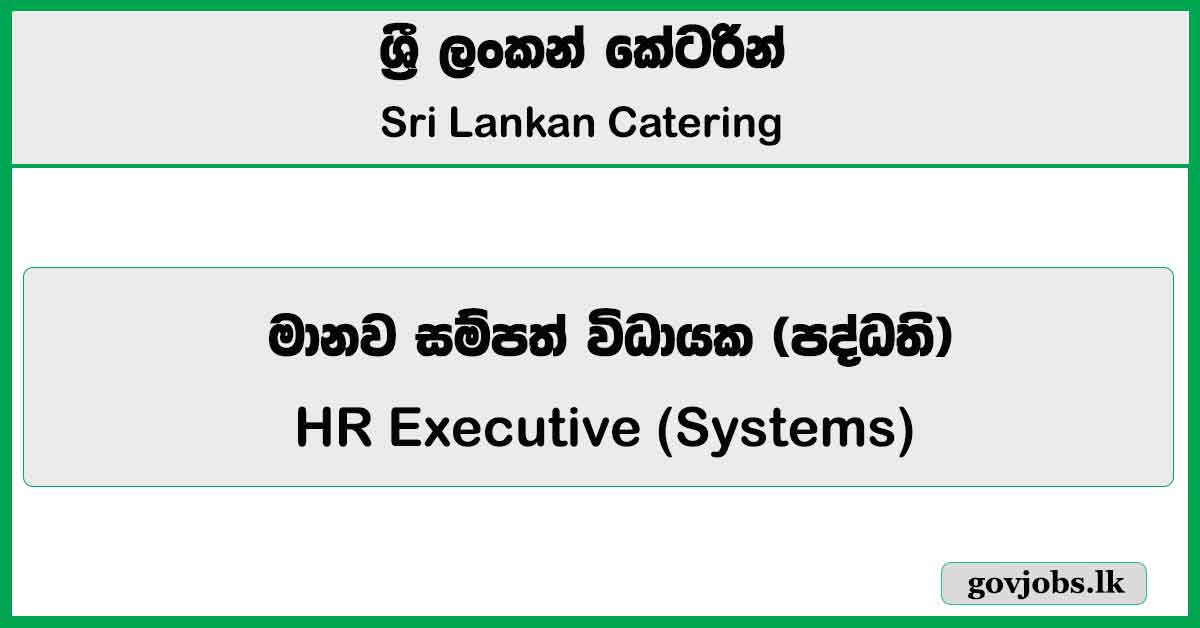 ශ්‍රී ලංකන් කේටරින්

Sri Lankan Catering

මානව සම්පත් විධායක (පද්ධති)

HR Executive (Systems)

govjobs.lk